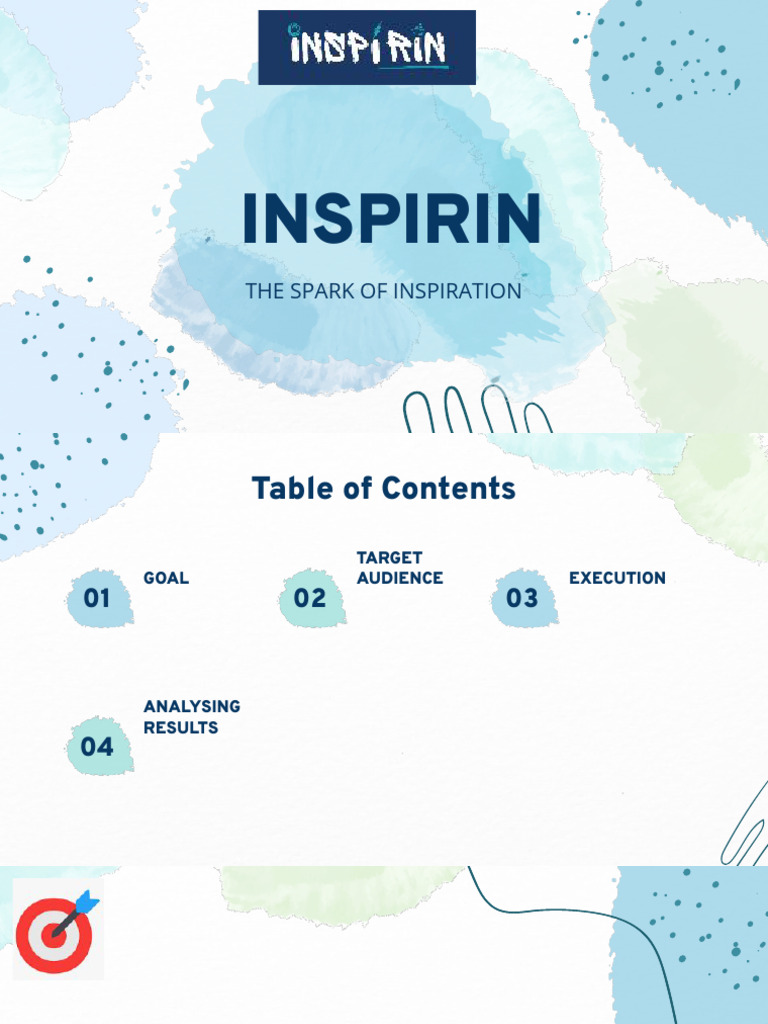 INSPIRIN

INSPIRIN

THE SPARK OF INSPIRATION

Table of Contents

01 GOAL

02 TARGET AUDIENCE

03 EXECUTION

04 ANALYSING RESULTS